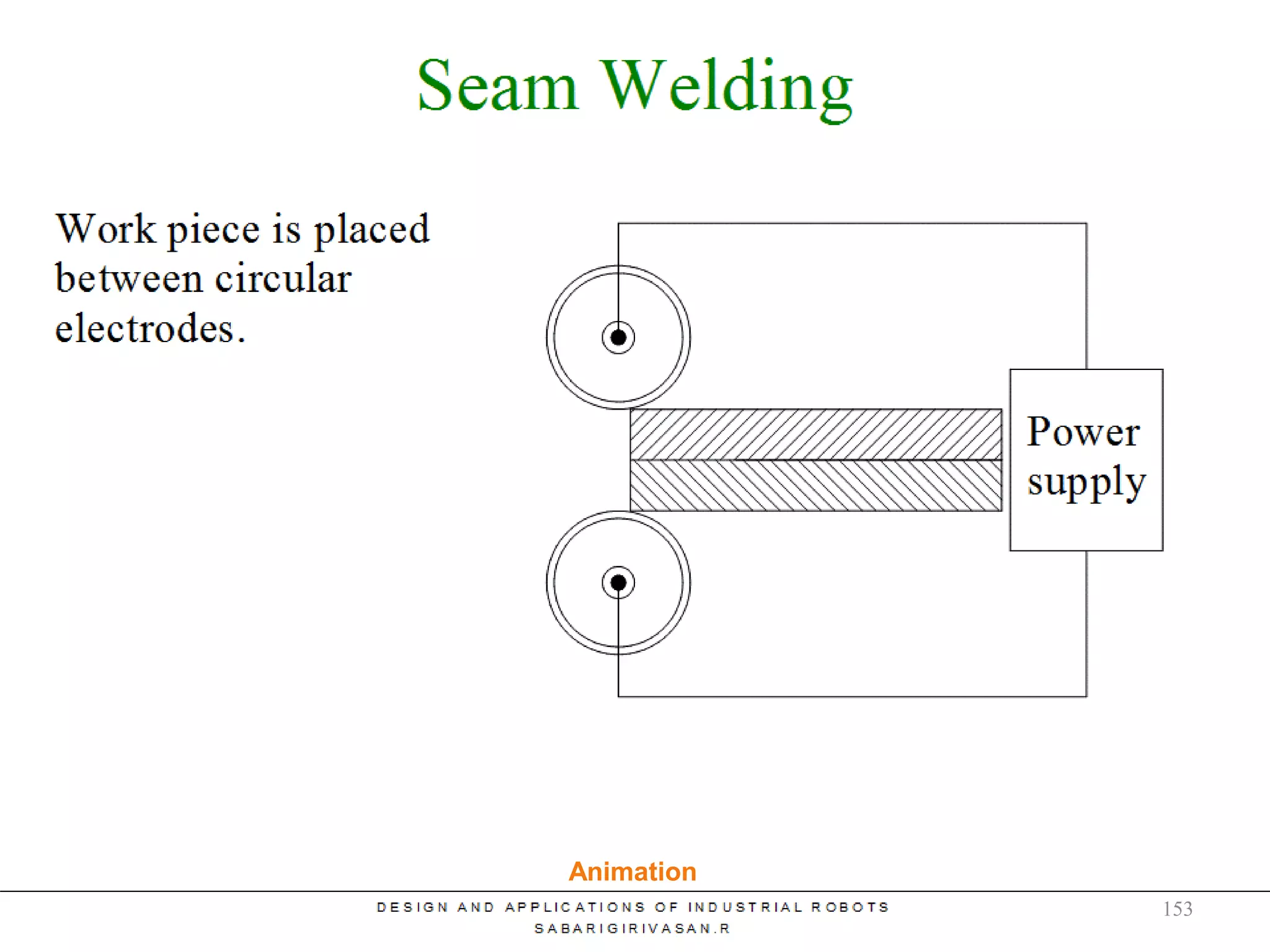 Seam Welding

Work piece is placed between circular electrodes.

Power supply

Animation

DESIGN AND APPLICATIONS OF INDUSTRIAL ROBOTS
SABARIGIRIVASAN.R

153